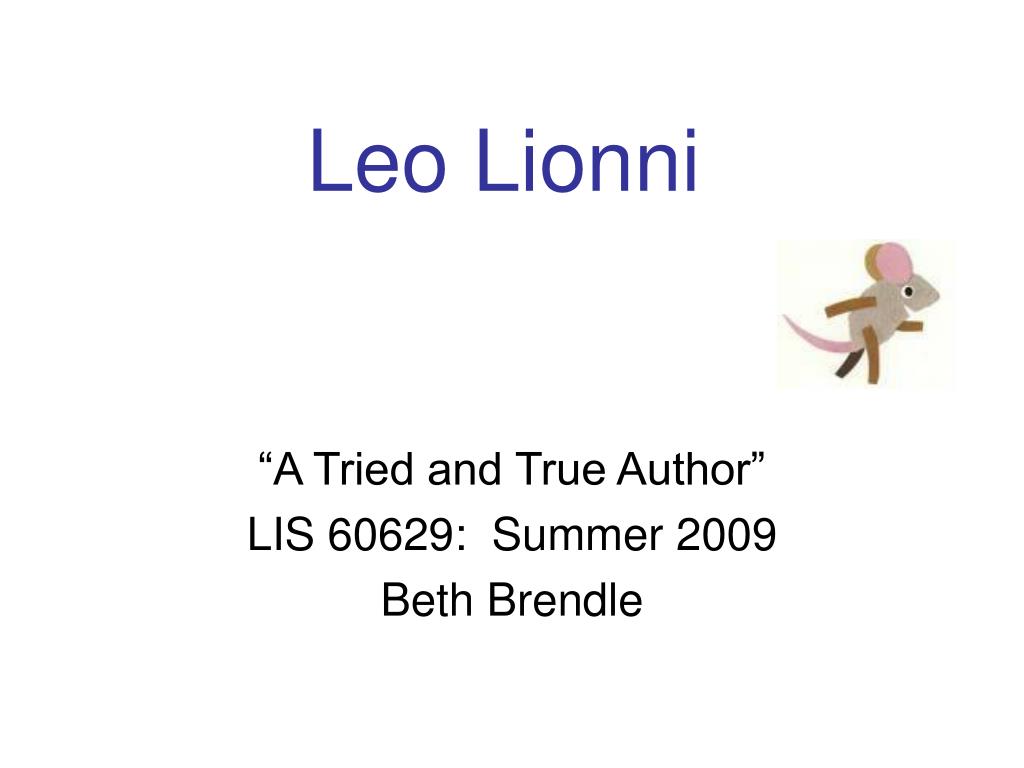 Leo Lionni

"A Tried and True Author"
LIS 60629: Summer 2009
Beth Brendle